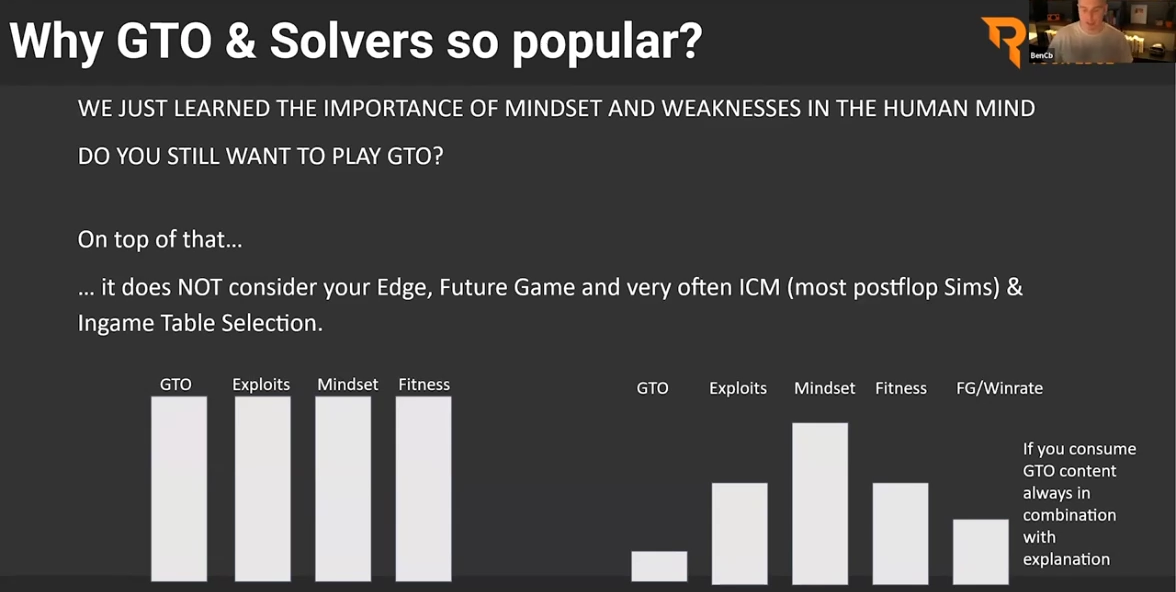 Why GTO & Solvers so popular?

BenCb

WE JUST LEARNED THE IMPORTANCE OF MINDSET AND WEAKNESSES IN THE HUMAN MIND

DO YOU STILL WANT TO PLAY GTO?

On top of that…

… it does NOT consider your Edge, Future Game and very often ICM (most postflop Sims) & Ingame Table Selection.

GTO Exploits Mindset Fitness

GTO Exploits Mindset Fitness FG/Winrate

If you consume GTO content always in combination with explanation